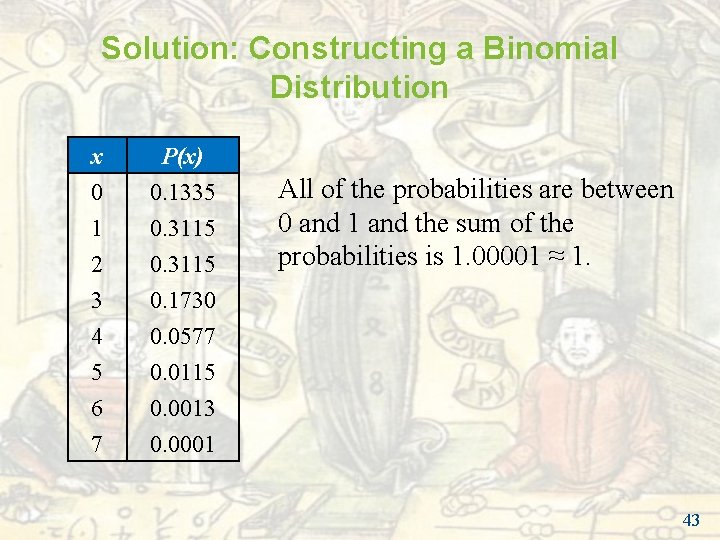 Solution: Constructing a Binomial Distribution

| $x$ | $P(x)$ |
|---|---|
| 0 | 0.1335 |
| 1 | 0.3115 |
| 2 | 0.3115 |
| 3 | 0.1730 |
| 4 | 0.0577 |
| 5 | 0.0115 |
| 6 | 0.0013 |
| 7 | 0.0001 |

All of the probabilities are between 0 and 1 and the sum of the probabilities is $1.00001 \approx 1$.

43